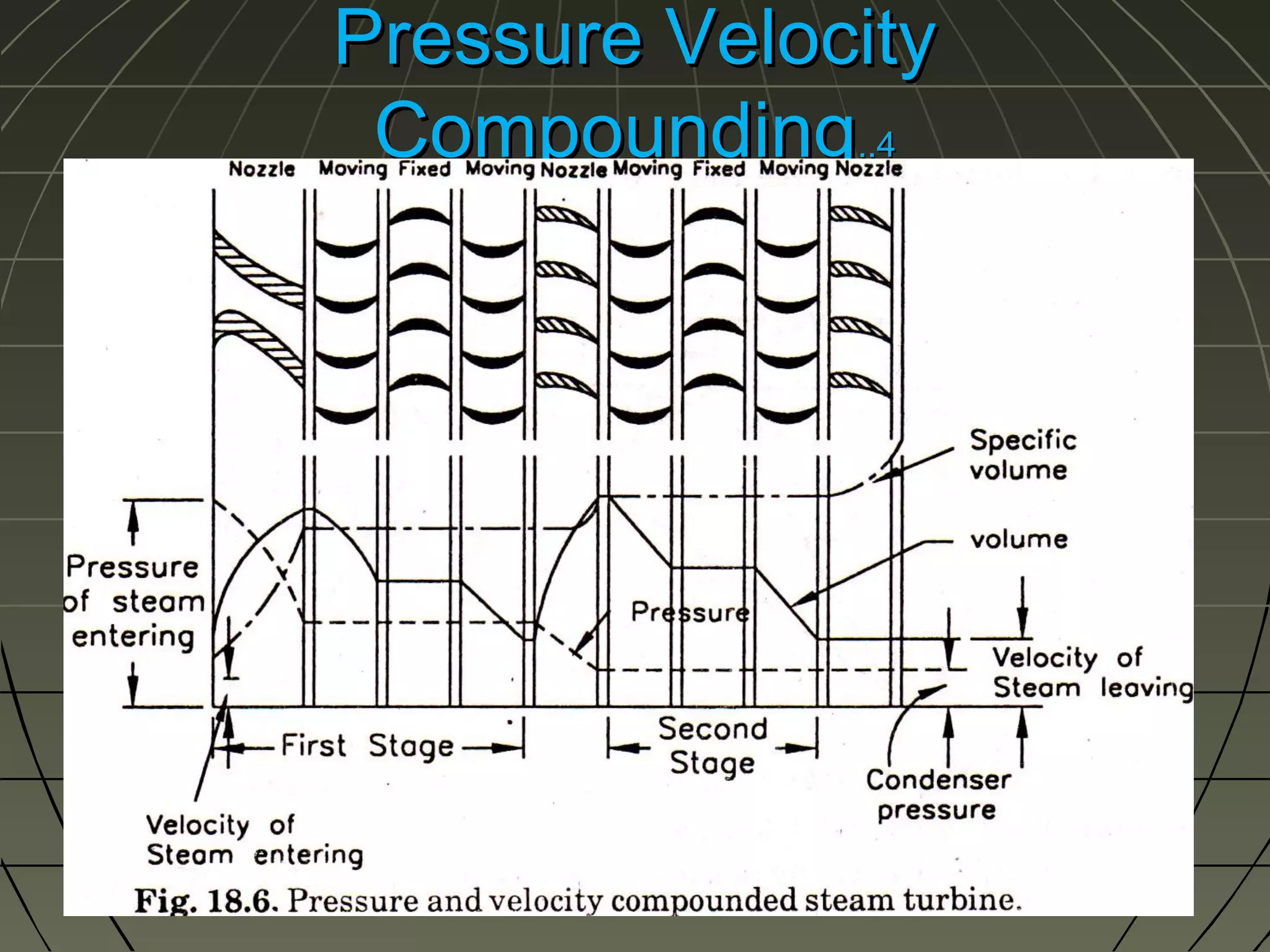 Pressure Velocity Compounding..4

Nozzle Moving Fixed Moving Nozzle Moving Fixed Moving Nozzle

Specific volume

volume

Pressure of steam entering

Pressure

Velocity of Steam leaving

First Stage

Second Stage

Condenser pressure

Velocity of Steam entering

Fig. 18.6. Pressure and velocity compounded steam turbine.